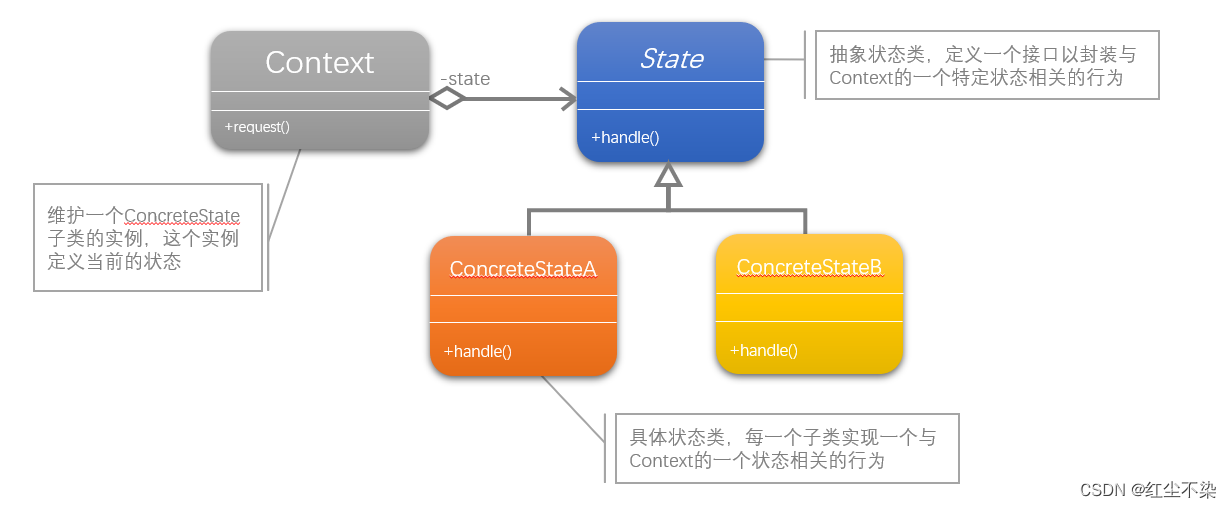 Context

+request()

-state

State

+handle()

抽象状态类，定义一个接口以封装与Context的一个特定状态相关的行为

维护一个ConcreteState子类的实例，这个实例定义当前的状态

ConcreteStateA

+handle()

ConcreteStateB

+handle()

具体状态类，每一个子类实现一个与Context的一个状态相关的行为

CSDN @红尘不染